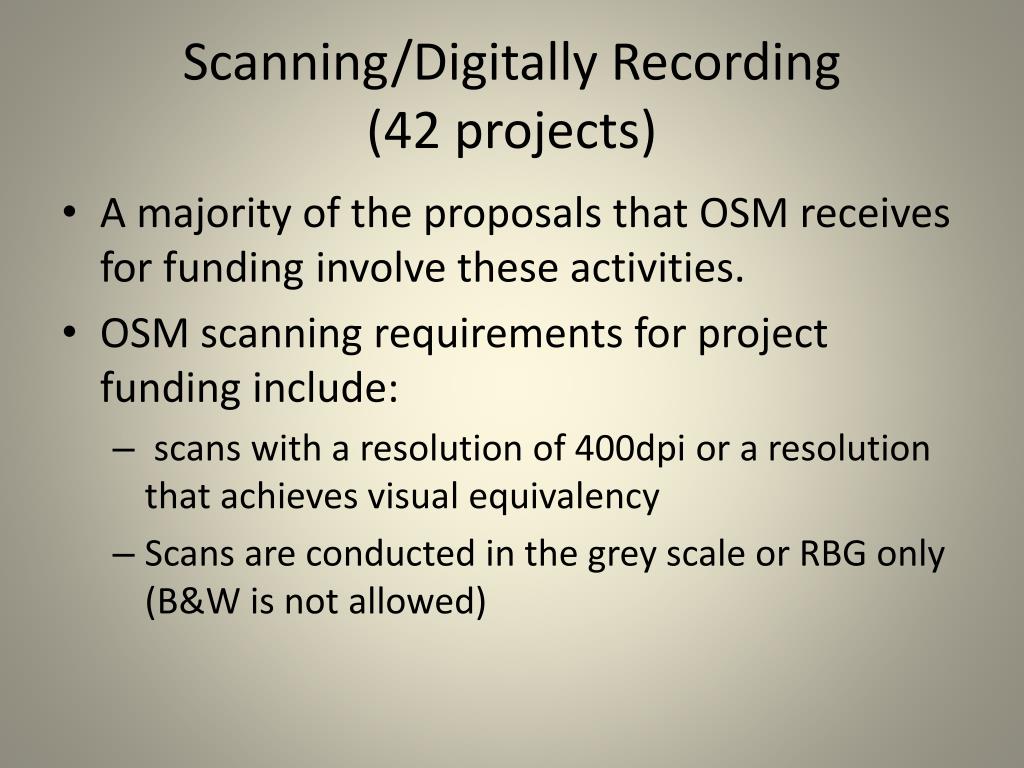 Scanning/Digitally Recording
(42 projects)

• A majority of the proposals that OSM receives for funding involve these activities.
• OSM scanning requirements for project funding include:
– scans with a resolution of 400dpi or a resolution that achieves visual equivalency
– Scans are conducted in the grey scale or RBG only (B&W is not allowed)